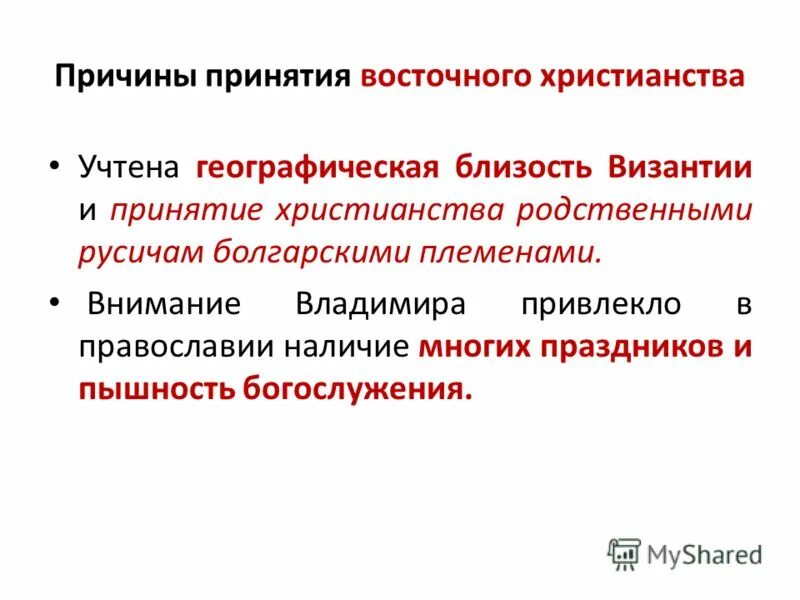 Причины принятия восточного христианства

• Учтена географическая близость Византии и принятие христианства родственными русичам болгарскими племенами.

• Внимание Владимира привлекло в православии наличие многих праздников и пышность богослужения.

MyShared